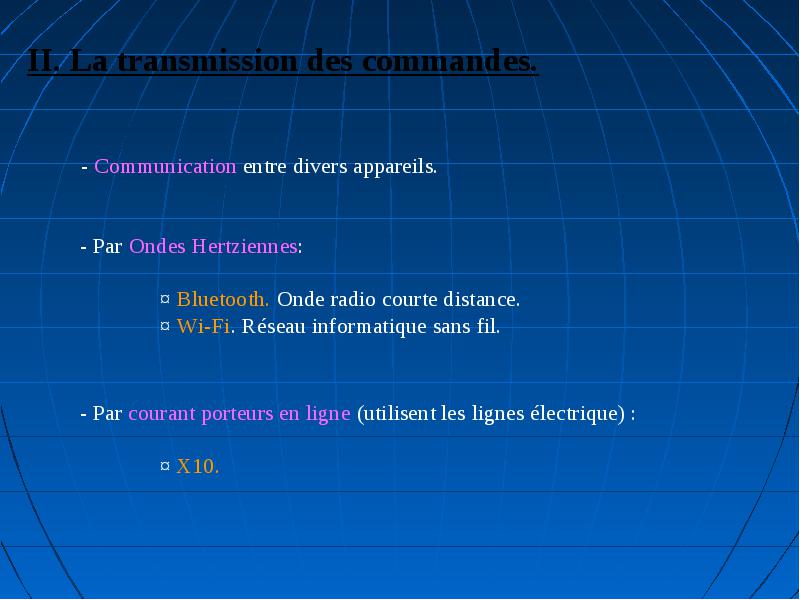 II. La transmission des commandes.

- Communication entre divers appareils.

- Par Ondes Hertziennes:

¤ Bluetooth. Onde radio courte distance.
¤ Wi-Fi. Réseau informatique sans fil.

- Par courant porteurs en ligne (utilisent les lignes électrique) :

¤ X10.